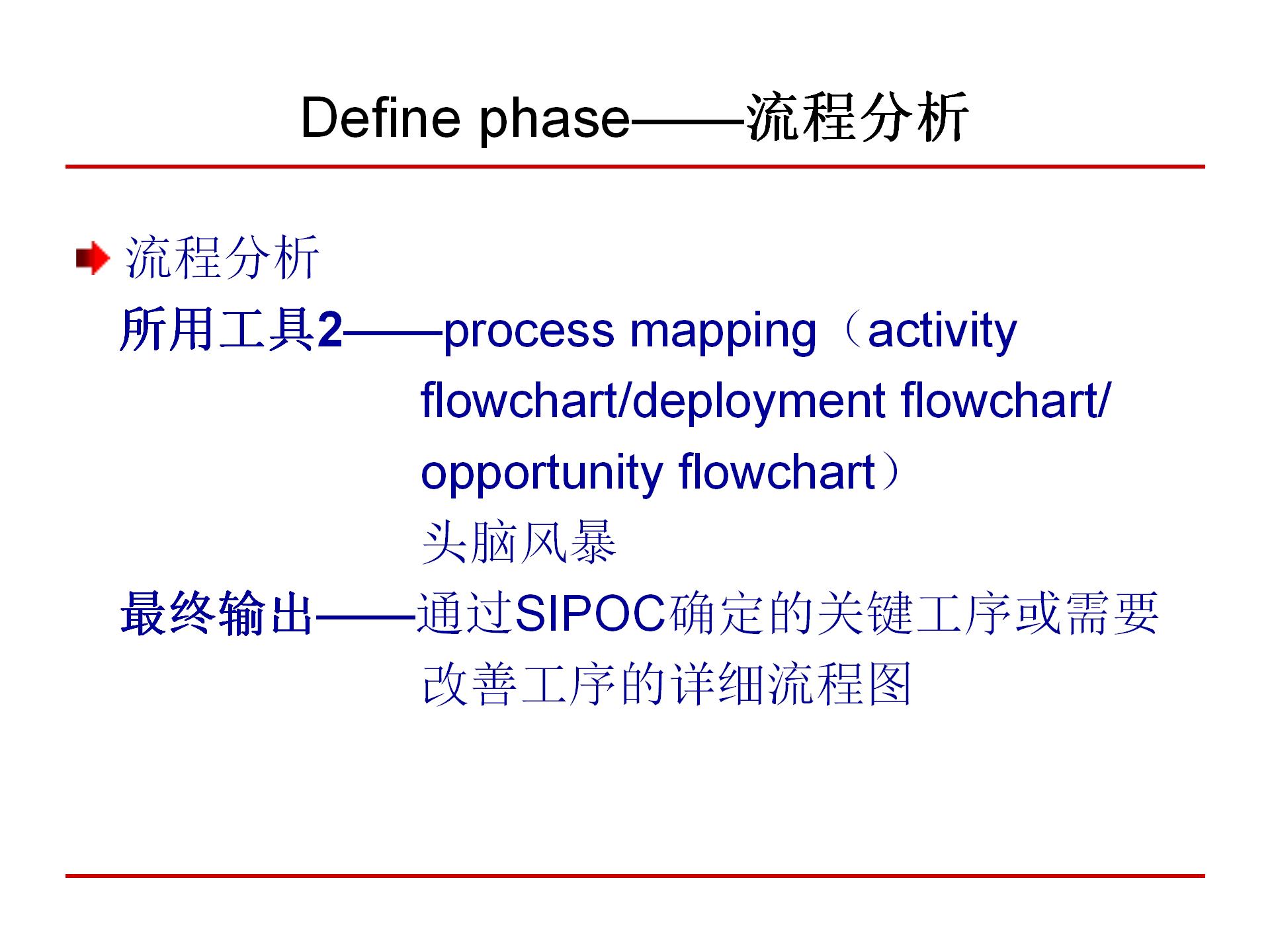 Define phase——流程分析

流程分析

所用工具2——process mapping（activity flowchart/deployment flowchart/ opportunity flowchart）

头脑风暴

最终输出——通过SIPOC确定的关键工序或需要改善工序的详细流程图